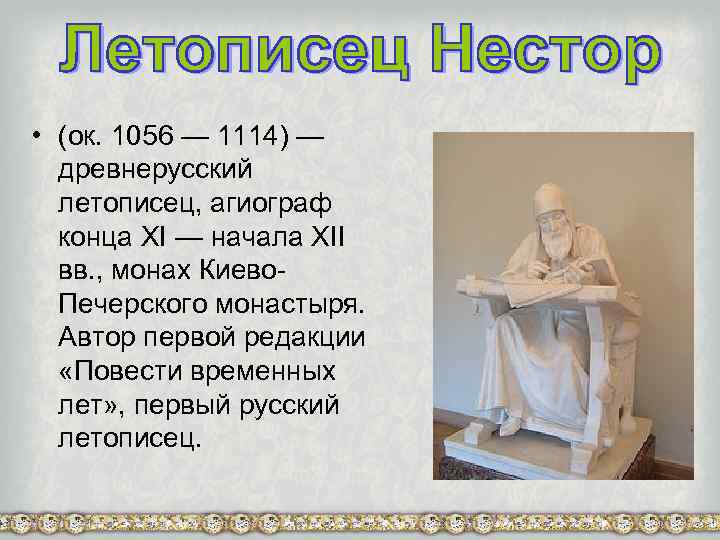 Летописец Нестор

• (ок. 1056 — 1114) — древнерусский летописец, агиограф конца XI — начала XII вв., монах Киево-Печерского монастыря. Автор первой редакции «Повести временных лет», первый русский летописец.